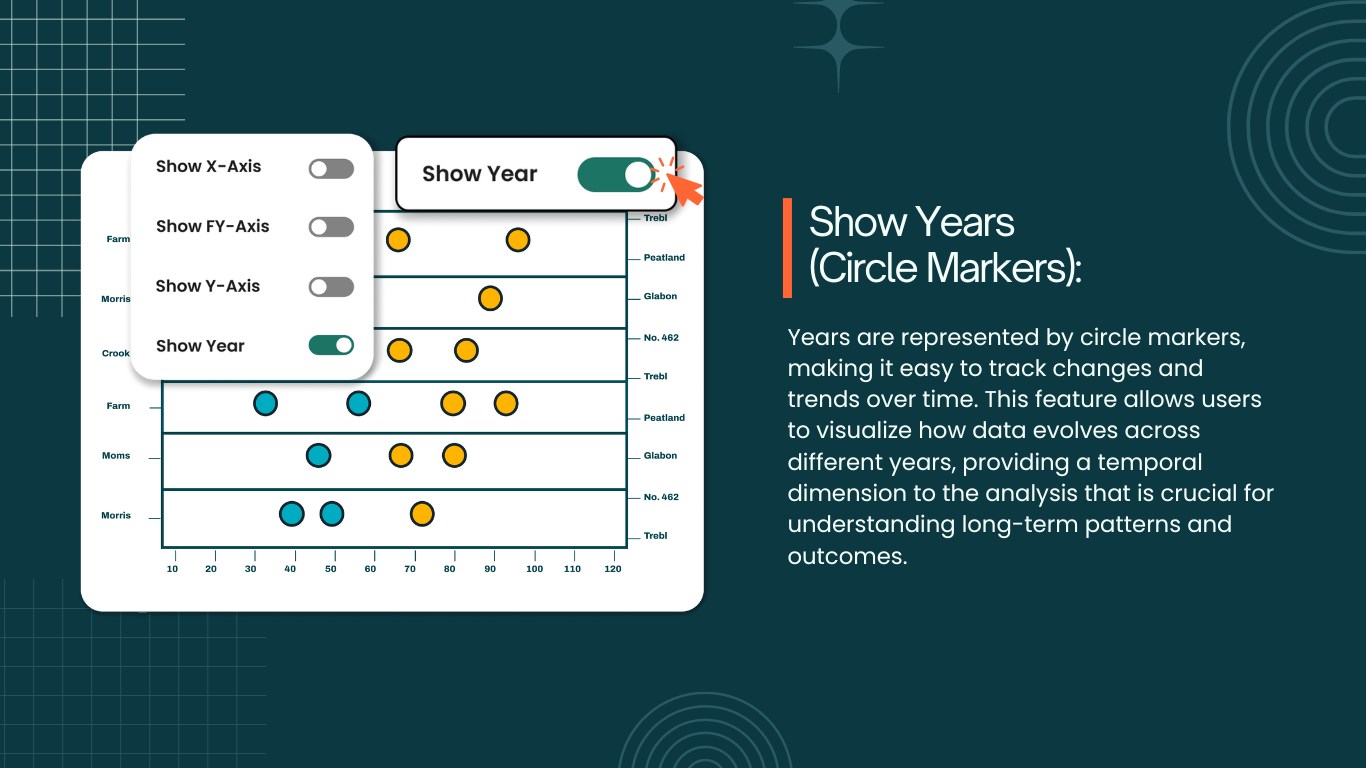 Show X-Axis

Show FY-Axis

Show Y-Axis

Show Year

Show Year

Farm
Morris
Crook
Farm
Moms
Morris

Trebl
Peatland
Glabon
No. 462
Trebl
Peatland
Glabon
No. 462
Trebl

10 20 30 40 50 60 70 80 90 100 110 120

Show Years (Circle Markers):

Years are represented by circle markers, making it easy to track changes and trends over time. This feature allows users to visualize how data evolves across different years, providing a temporal dimension to the analysis that is crucial for understanding long-term patterns and outcomes.